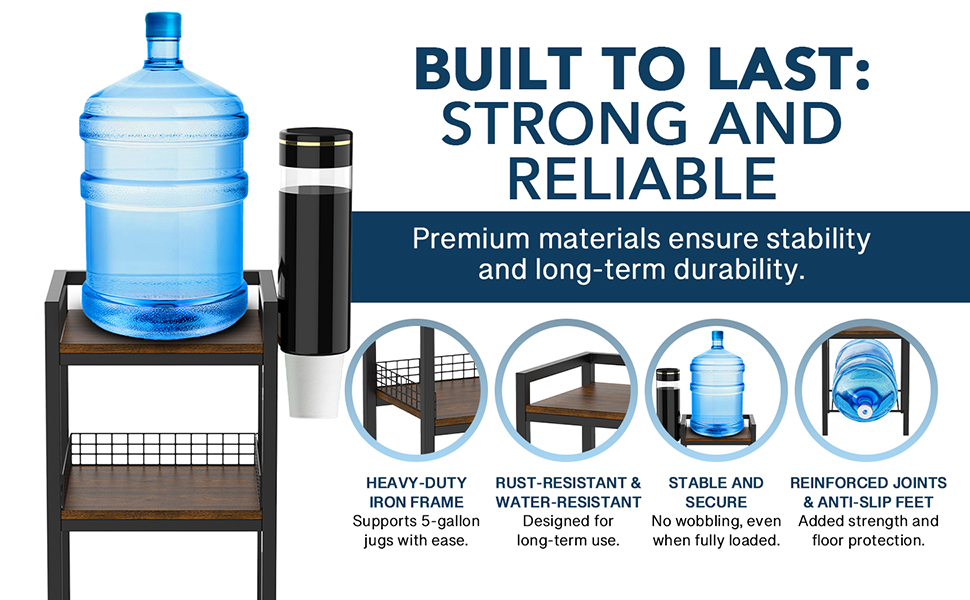 BUILT TO LAST: STRONG AND RELIABLE

Premium materials ensure stability and long-term durability.

HEAVY-DUTY IRON FRAME
Supports 5-gallon jugs with ease.

RUST-RESISTANT & WATER-RESISTANT
Designed for long-term use.

STABLE AND SECURE
No wobbling, even when fully loaded.

REINFORCED JOINTS & ANTI-SLIP FEET
Added strength and floor protection.